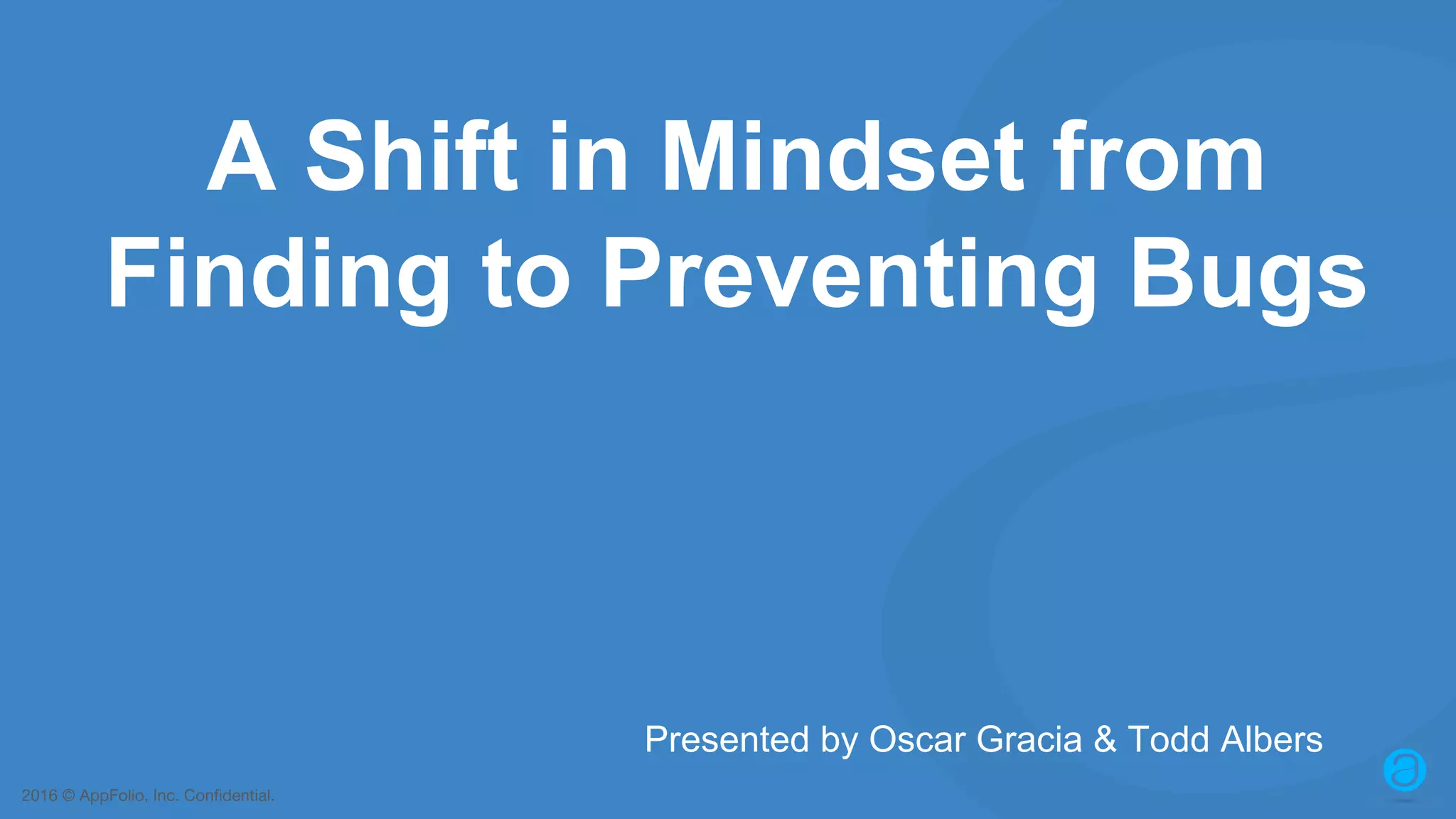 A Shift in Mindset from Finding to Preventing Bugs

Presented by Oscar Gracia & Todd Albers

2016 © AppFolio, Inc. Confidential.